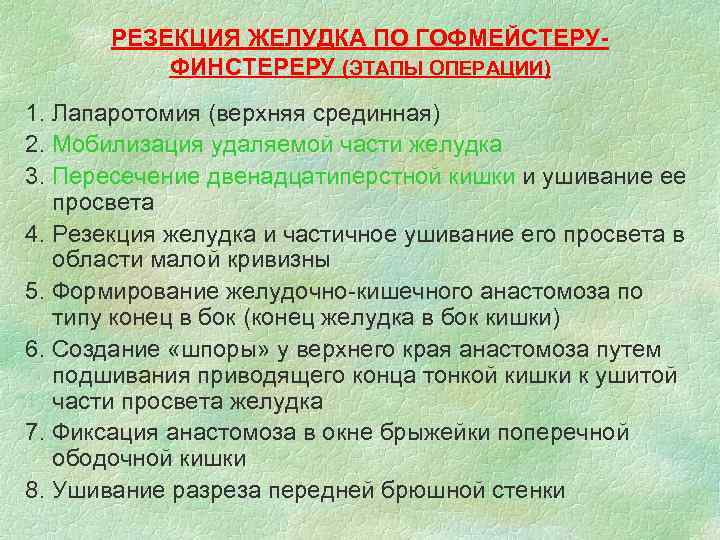 РЕЗЕКЦИЯ ЖЕЛУДКА ПО ГОФМЕЙСТЕРУ-ФИНСТЕРЕРУ (ЭТАПЫ ОПЕРАЦИИ)

1. Лапаротомия (верхняя срединная)
2. Мобилизация удаляемой части желудка
3. Пересечение двенадцатиперстной кишки и ушивание ее просвета
4. Резекция желудка и частичное ушивание его просвета в области малой кривизны
5. Формирование желудочно-кишечного анастомоза по типу конец в бок (конец желудка в бок кишки)
6. Создание «шпоры» у верхнего края анастомоза путем подшивания приводящего конца тонкой кишки к ушитой части просвета желудка
7. Фиксация анастомоза в окне брыжейки поперечной ободочной кишки
8. Ушивание разреза передней брюшной стенки